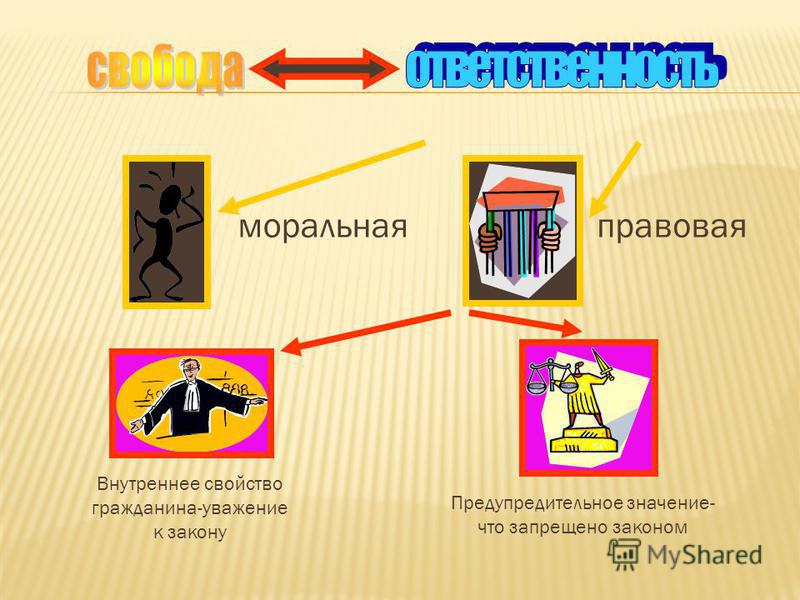 свобода

ответственность

моральная

правовая

Внутреннее свойство гражданина-уважение к закону

Предупредительное значение- что запрещено законом

MyShared